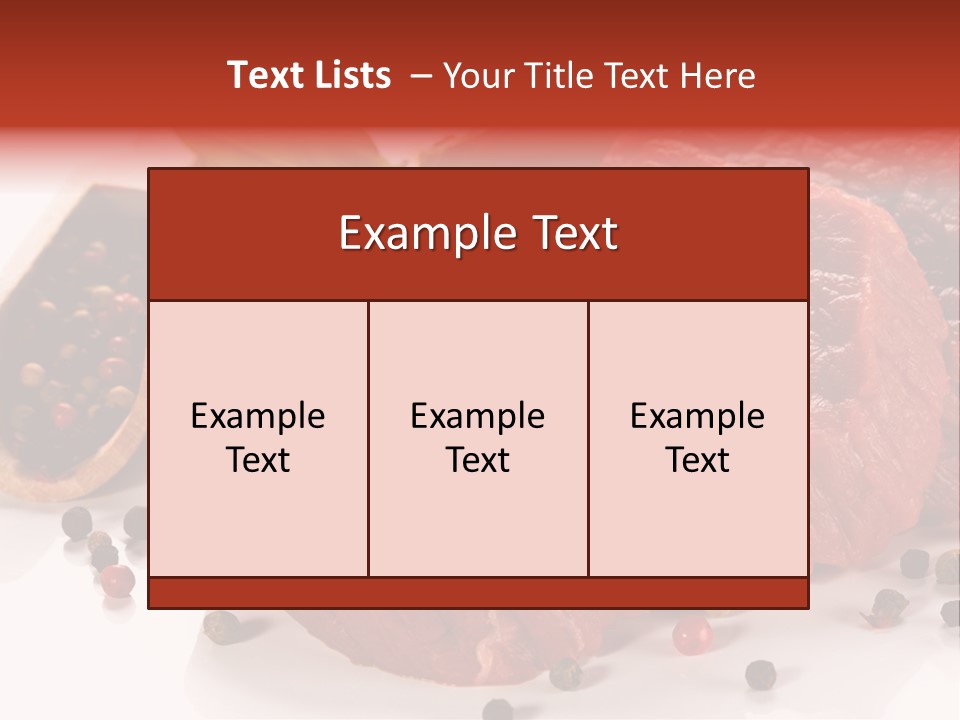 Text Lists – Your Title Text Here

Example Text

Example Text

Example Text

Example Text